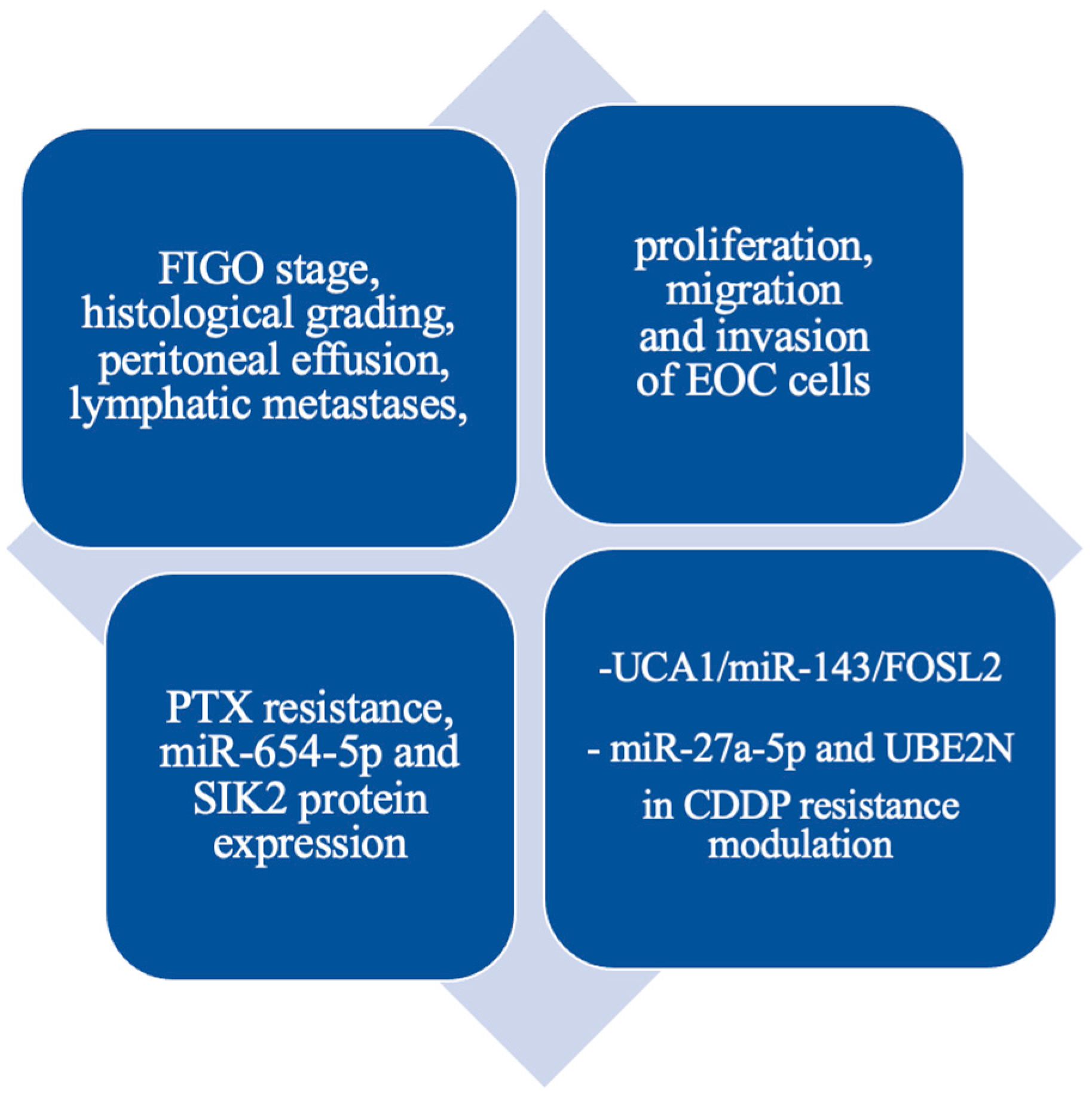 FIGO stage, histological grading, peritoneal effusion, lymphatic metastases,

proliferation, migration and invasion of EOC cells

PTX resistance, miR-654-5p and SIK2 protein expression

-UCA1/miR-143/FOSL2

- miR-27a-5p and UBE2N in CDDP resistance modulation